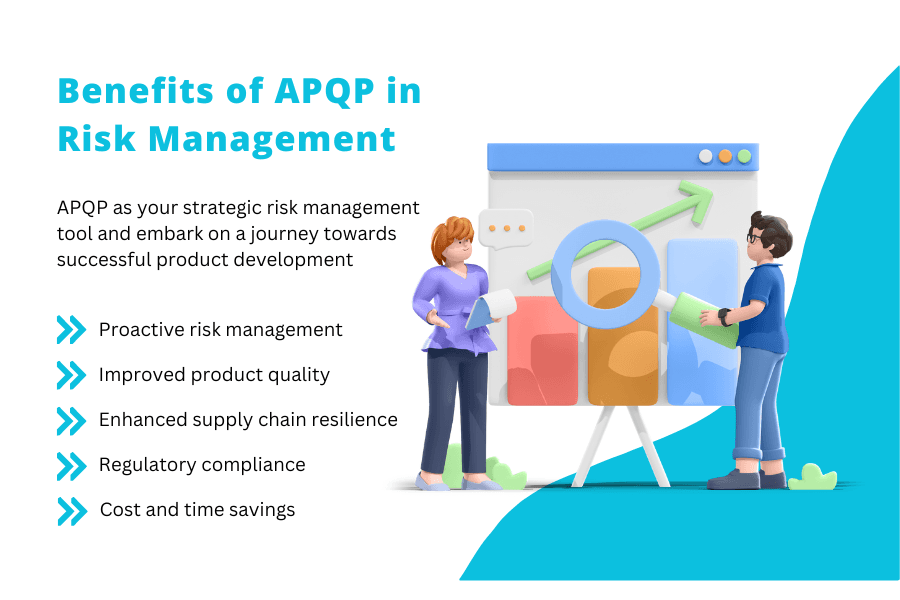 Benefits of APQP in Risk Management

APQP as your strategic risk management tool and embark on a journey towards successful product development

Proactive risk management

Improved product quality

Enhanced supply chain resilience

Regulatory compliance

Cost and time savings